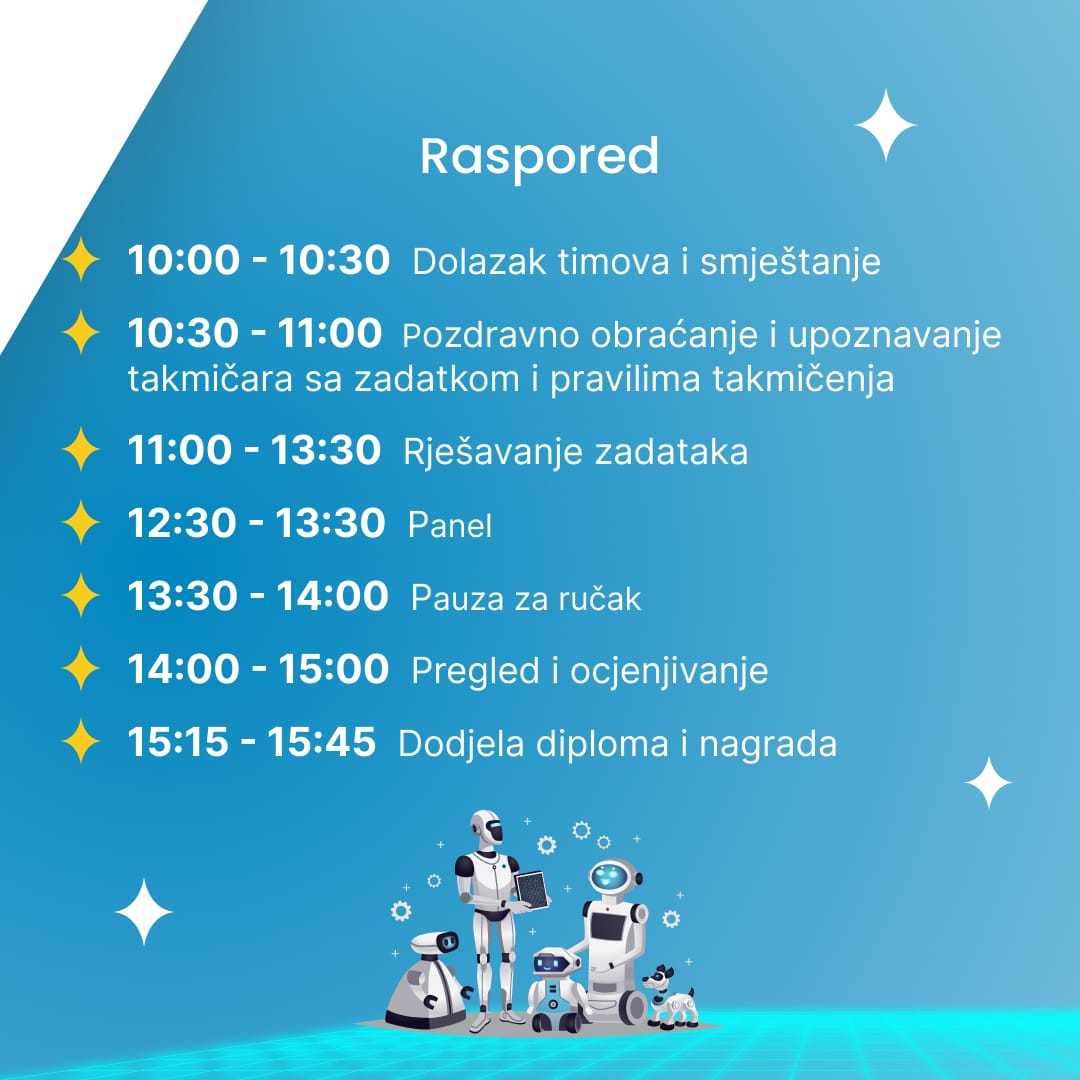 Raspored

10:00 - 10:30 Dolazak timova i smještanje

10:30 - 11:00 Pozdravno obraćanje i upoznavanje takmičara sa zadatkom i pravilima takmičenja

11:00 - 13:30 Rješavanje zadataka

12:30 - 13:30 Panel

13:30 - 14:00 Pauza za ručak

14:00 - 15:00 Pregled i ocjenjivanje

15:15 - 15:45 Dodjela diploma i nagrada